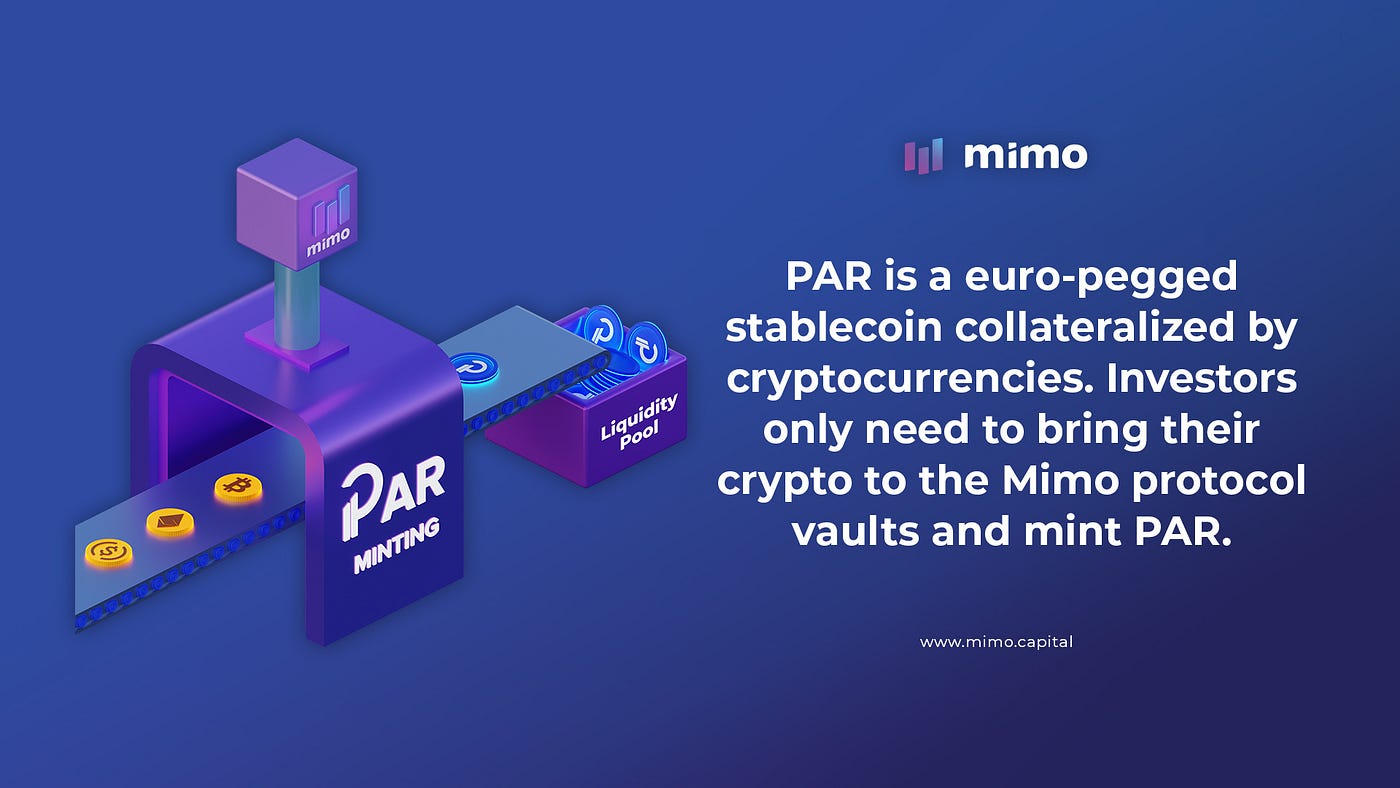 mimo

PAR MINTING

Liquidity Pool

mimo

PAR is a euro-pegged stablecoin collateralized by cryptocurrencies. Investors only need to bring their crypto to the Mimo protocol vaults and mint PAR.

www.mimo.capital